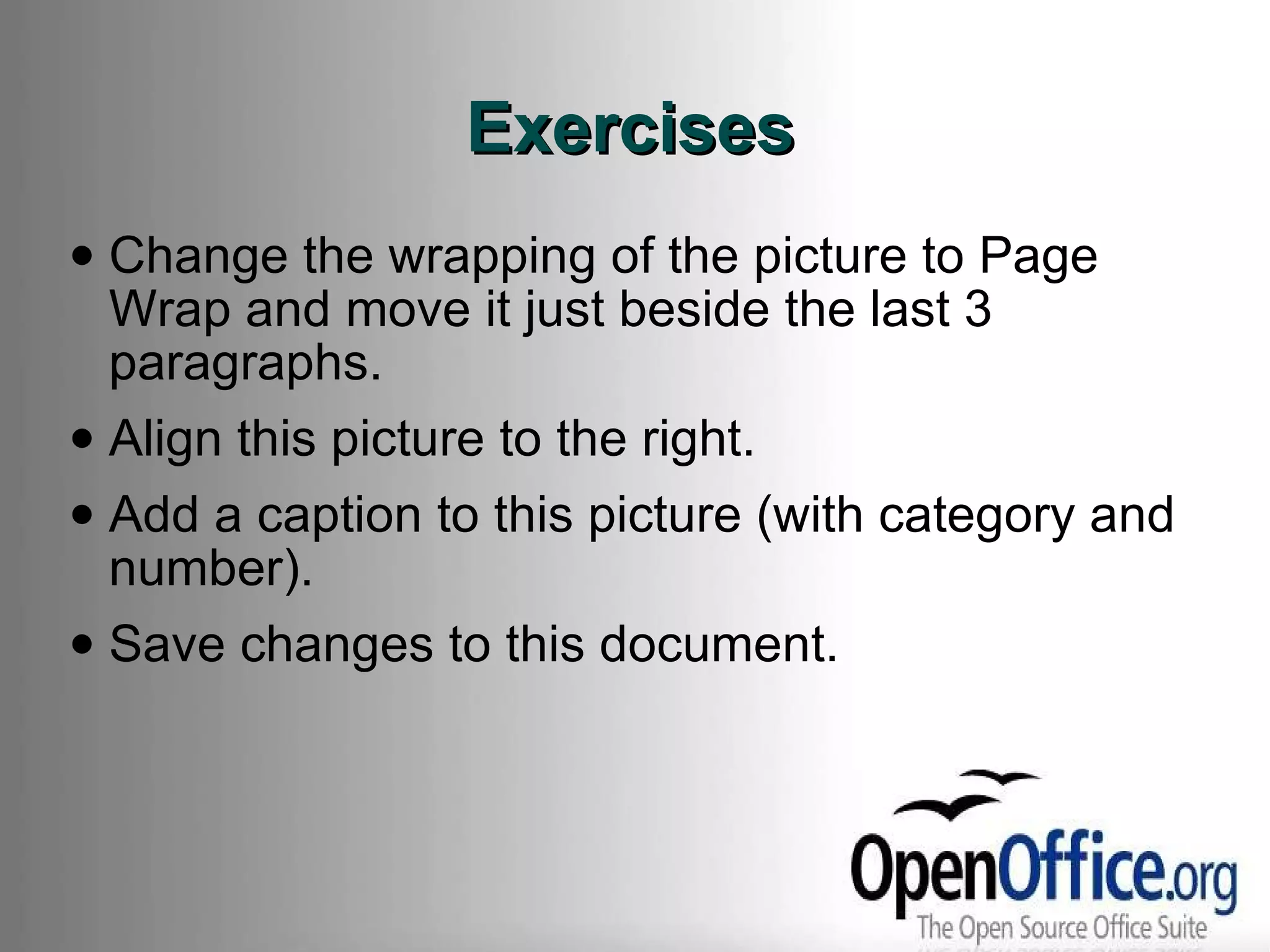 Exercises

• Change the wrapping of the picture to Page Wrap and move it just beside the last 3 paragraphs.

• Align this picture to the right.

• Add a caption to this picture (with category and number).

• Save changes to this document.

OpenOffice.org
The Open Source Office Suite